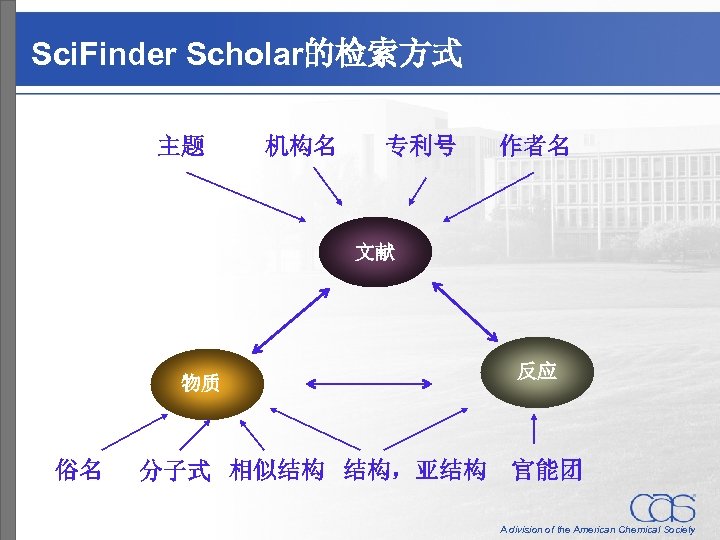 SciFinder Scholar的检索方式

主题 机构名 专利号 作者名

文献

物质

反应

俗名 分子式 相似结构 结构，亚结构 官能团

CAS
A division of the American Chemical Society